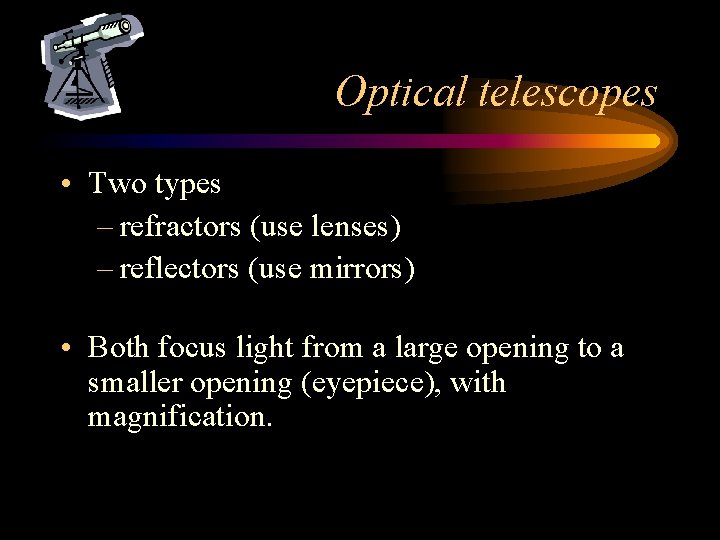 Optical telescopes

• Two types
– refractors (use lenses)
– reflectors (use mirrors)

• Both focus light from a large opening to a smaller opening (eyepiece), with magnification.